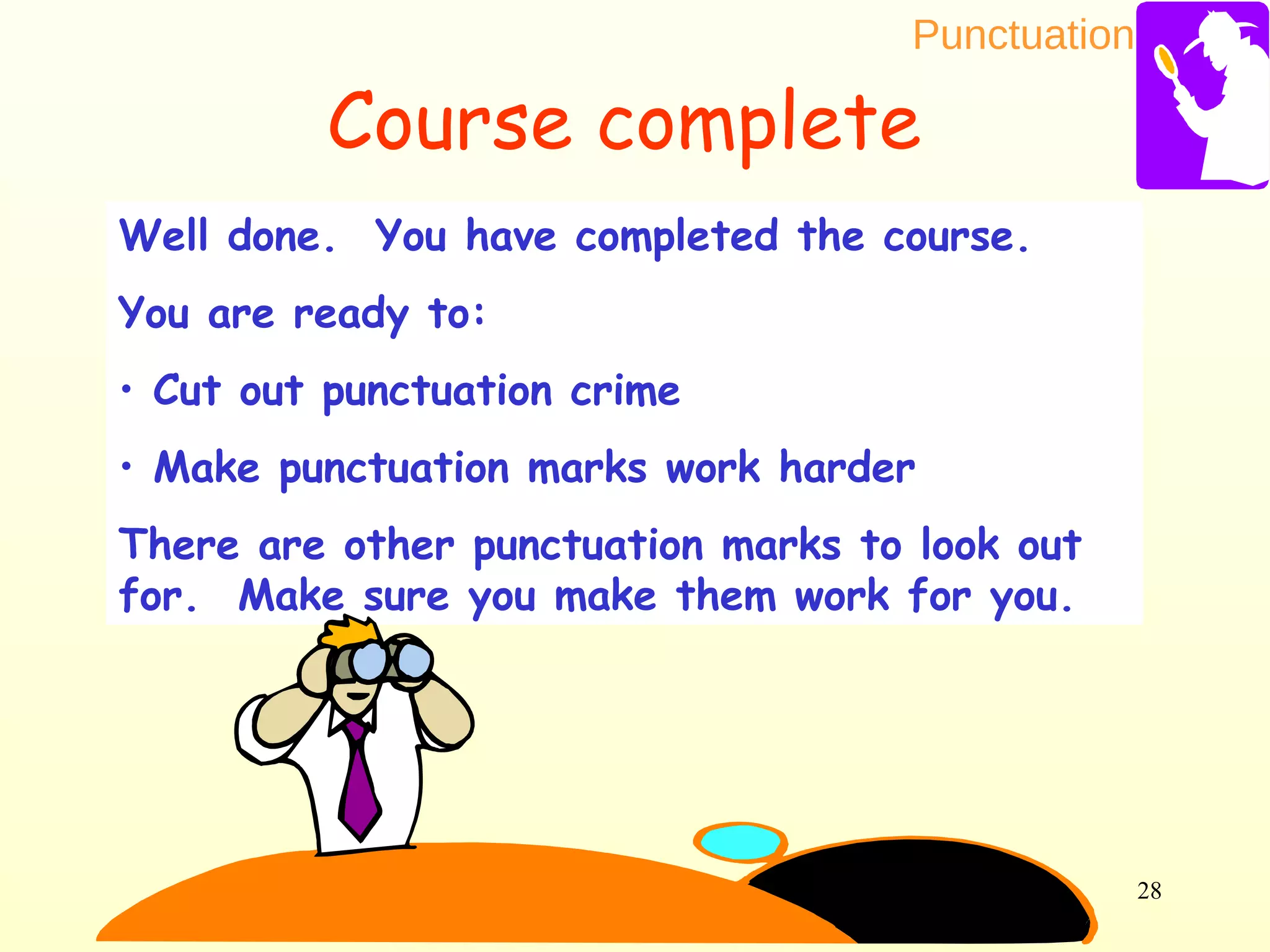 Punctuation

Course complete

Well done. You have completed the course.

You are ready to:

• Cut out punctuation crime

• Make punctuation marks work harder

There are other punctuation marks to look out for. Make sure you make them work for you.

28